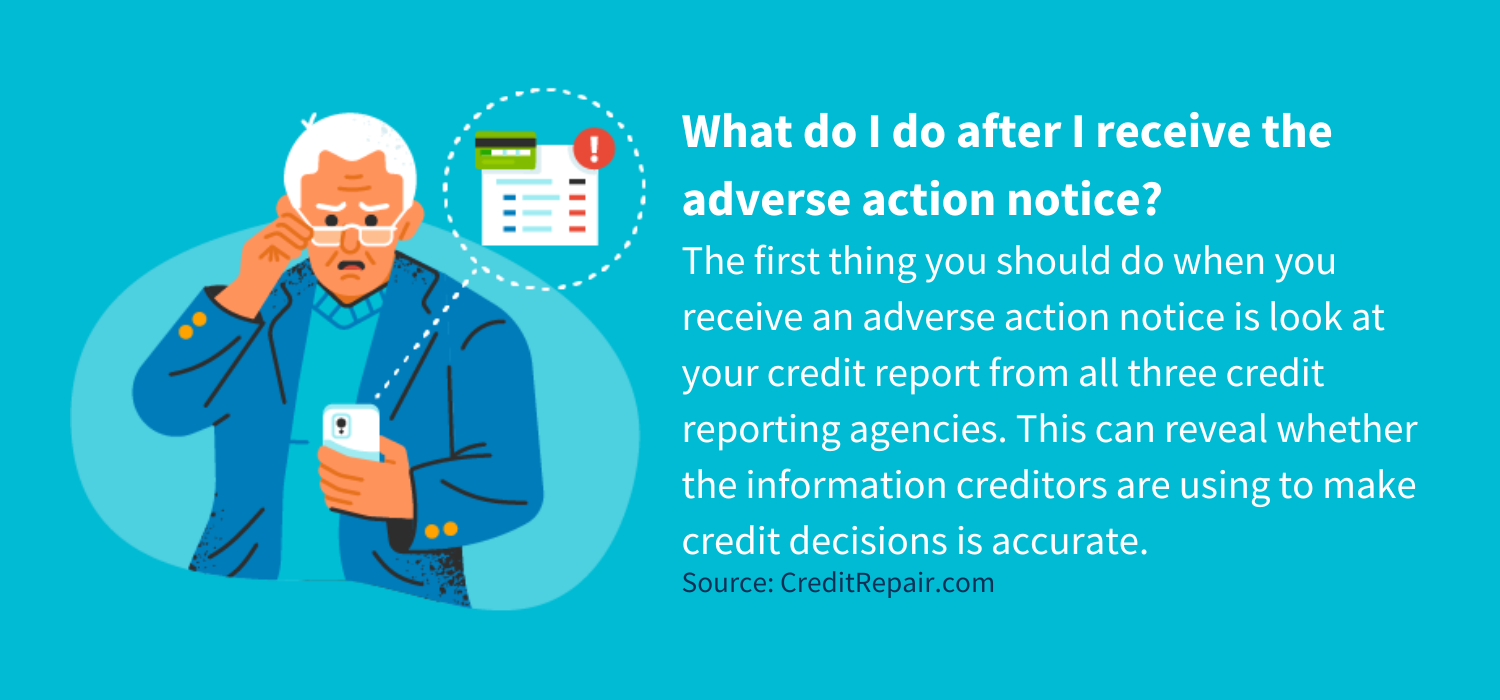 What do I do after I receive the adverse action notice?

The first thing you should do when you receive an adverse action notice is look at your credit report from all three credit reporting agencies. This can reveal whether the information creditors are using to make credit decisions is accurate.

Source: CreditRepair.com